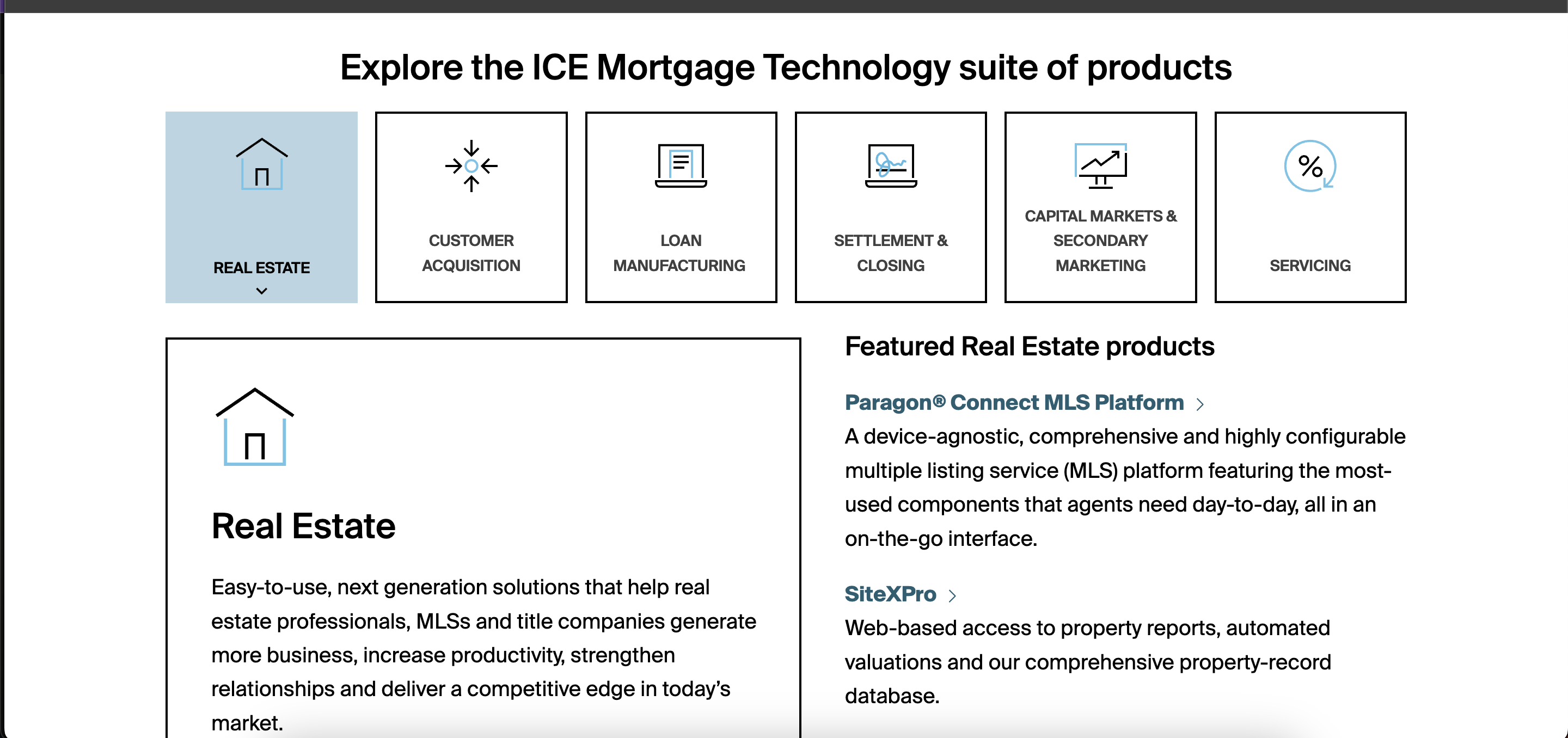 Explore the ICE Mortgage Technology suite of products

REAL ESTATE

CUSTOMER ACQUISITION

LOAN MANUFACTURING

SETTLEMENT & CLOSING

CAPITAL MARKETS & SECONDARY MARKETING

%

SERVICING

Real Estate

Easy-to-use, next generation solutions that help real estate professionals, MLSs and title companies generate more business, increase productivity, strengthen relationships and deliver a competitive edge in today's market.

Featured Real Estate products

Paragon® Connect MLS Platform

A device-agnostic, comprehensive and highly configurable multiple listing service (MLS) platform featuring the most-used components that agents need day-to-day, all in an on-the-go interface.

SiteXPro

Web-based access to property reports, automated valuations and our comprehensive property-record database.